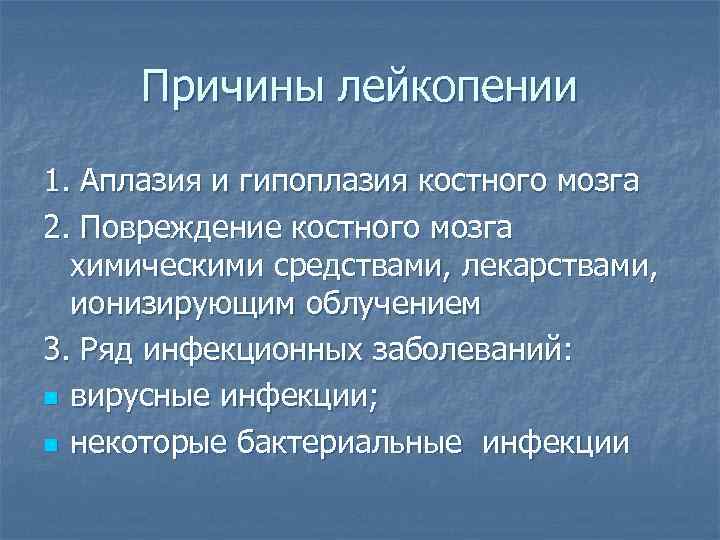 Причины лейкопении

1. Аплазия и гипоплазия костного мозга

2. Повреждение костного мозга химическими средствами, лекарствами, ионизирующим облучением

3. Ряд инфекционных заболеваний:

- вирусные инфекции;
- некоторые бактериальные  инфекции